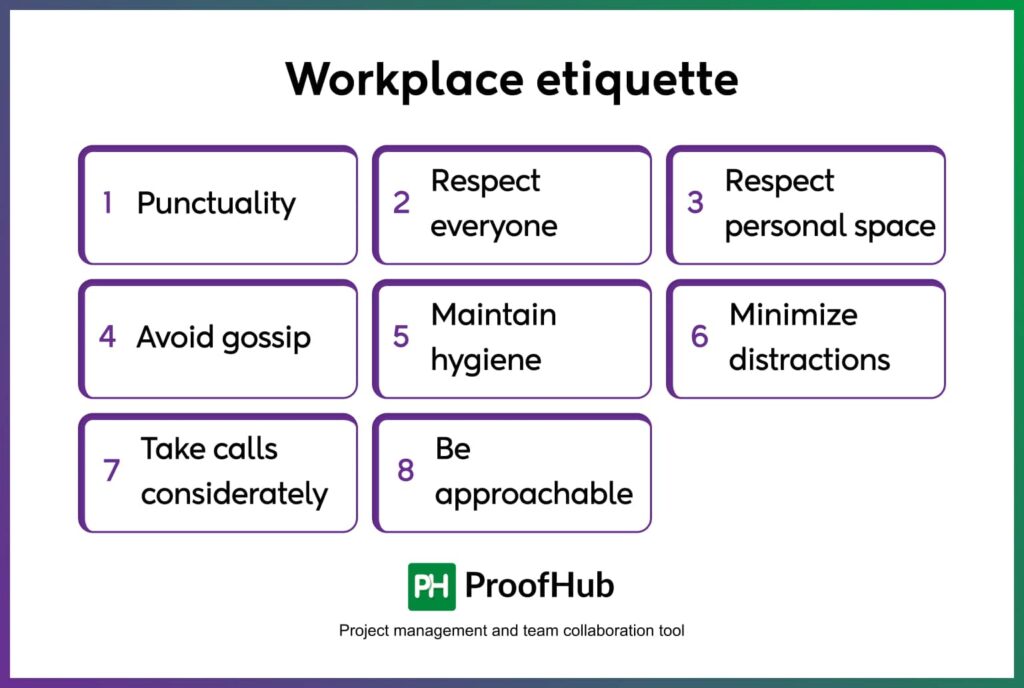 Workplace etiquette

1 Punctuality

2 Respect everyone

3 Respect personal space

4 Avoid gossip

5 Maintain hygiene

6 Minimize distractions

7 Take calls considerately

8 Be approachable

PH ProofHub

Project management and team collaboration tool